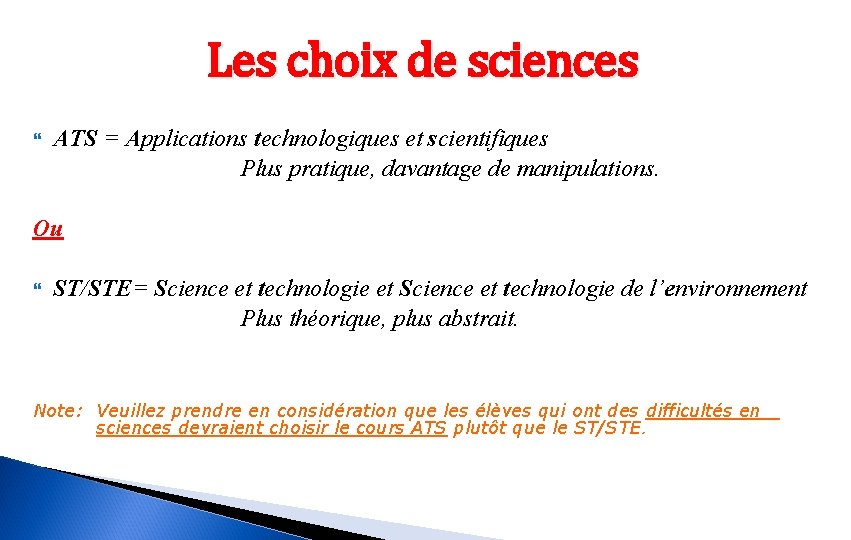 Les choix de sciences

ATS = Applications technologiques et scientifiques
Plus pratique, davantage de manipulations.

Ou

ST/STE= Science et technologie et Science et technologie de l'environnement
Plus théorique, plus abstrait.

Note: Veuillez prendre en considération que les élèves qui ont des difficultés en sciences devraient choisir le cours ATS plutôt que le ST/STE.